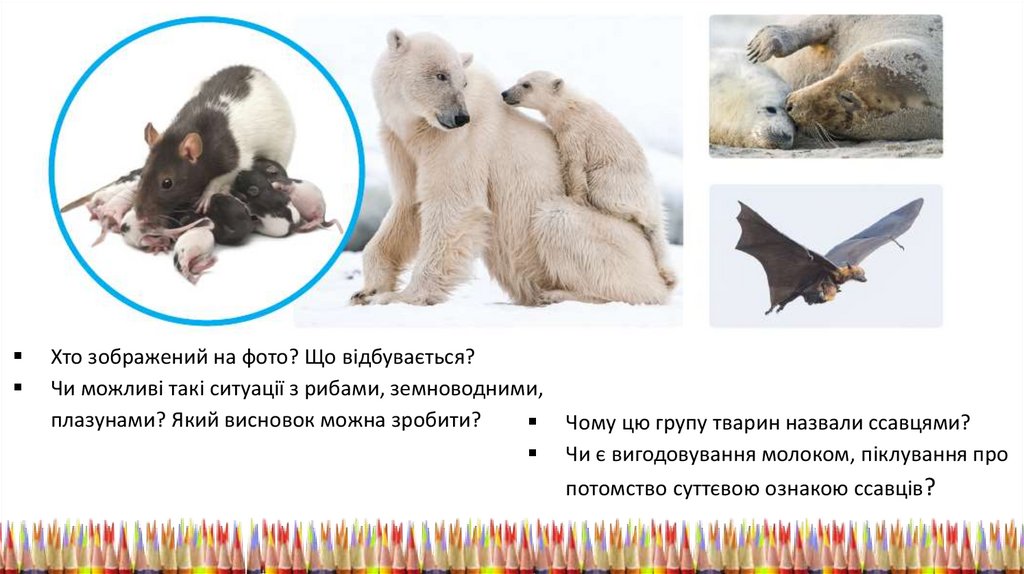 ▪ Хто зображений на фото? Що відбувається?
▪ Чи можливі такі ситуації з рибами, земноводними, плазунами? Який висновок можна зробити?

▪ Чому цю групу тварин назвали ссавцями?
▪ Чи є вигодовування молоком, піклування про потомство суттєвою ознакою ссавців?